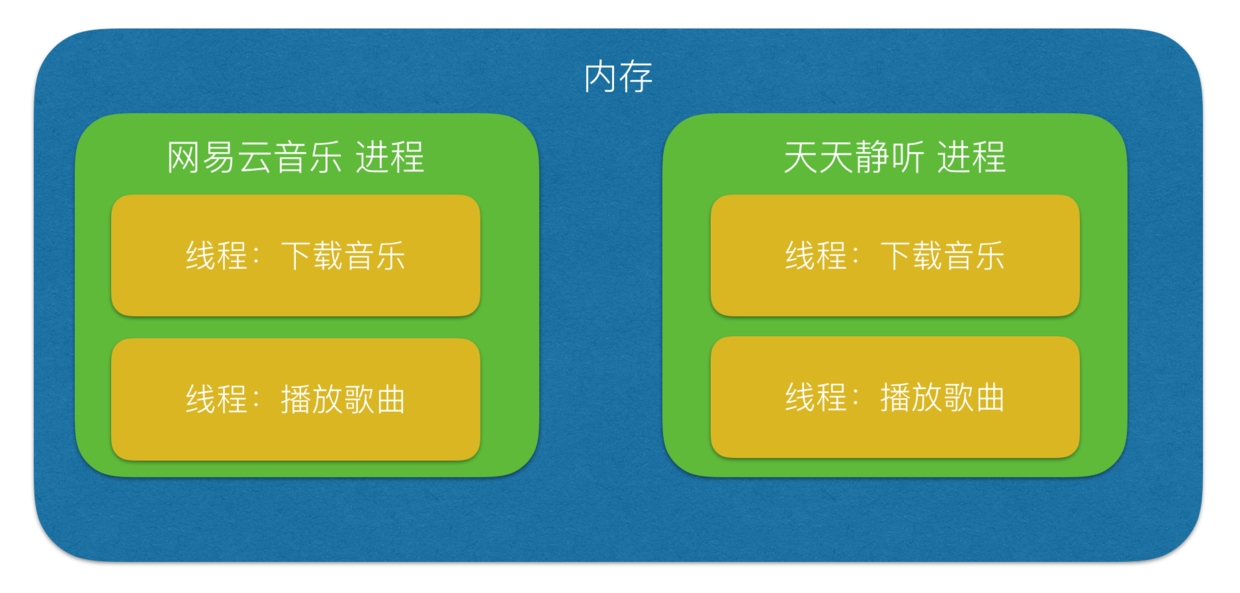 内存

网易云音乐 进程

线程：下载音乐

线程：播放歌曲

天天静听 进程

线程：下载音乐

线程：播放歌曲